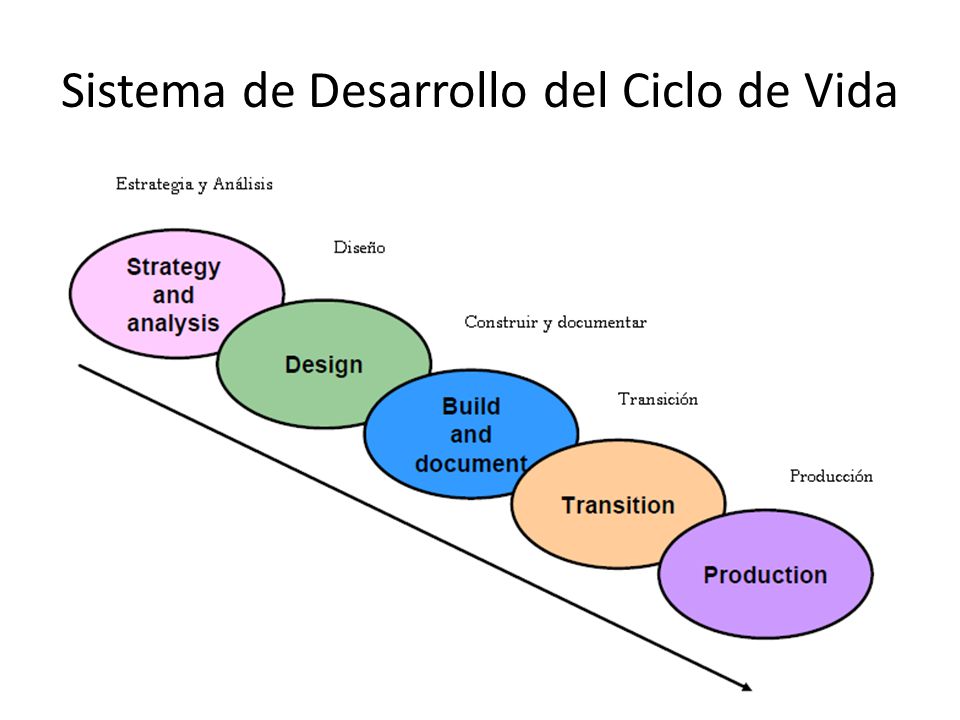 Sistema de Desarrollo del Ciclo de Vida

Estrategia y Análisis

Strategy and analysis

Diseño

Design

Construir y documentar

Build and document

Transición

Transition

Producción

Production